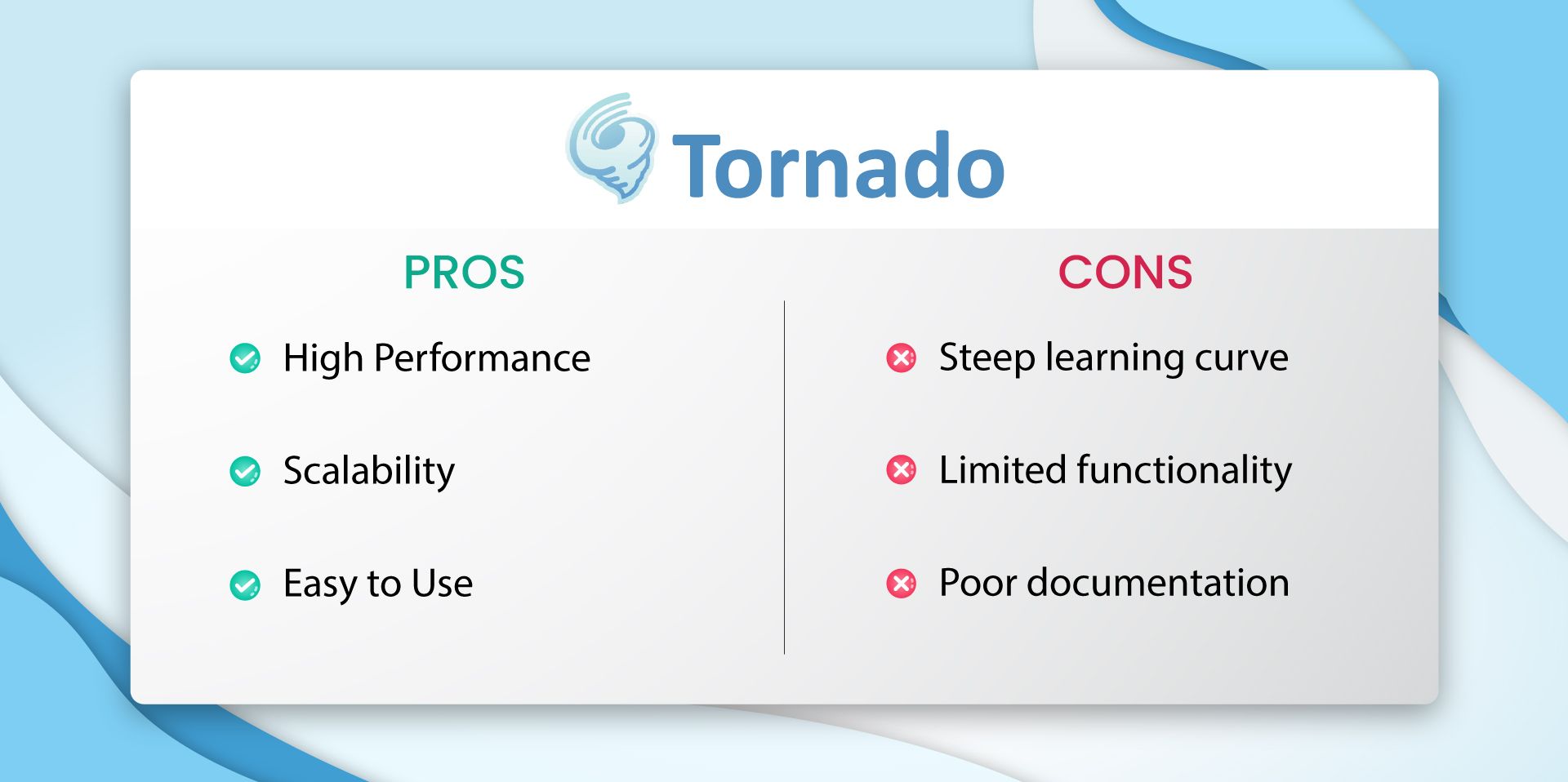 Tornado

PROS

High Performance

Scalability

Easy to Use

CONS

Steep learning curve

Limited functionality

Poor documentation